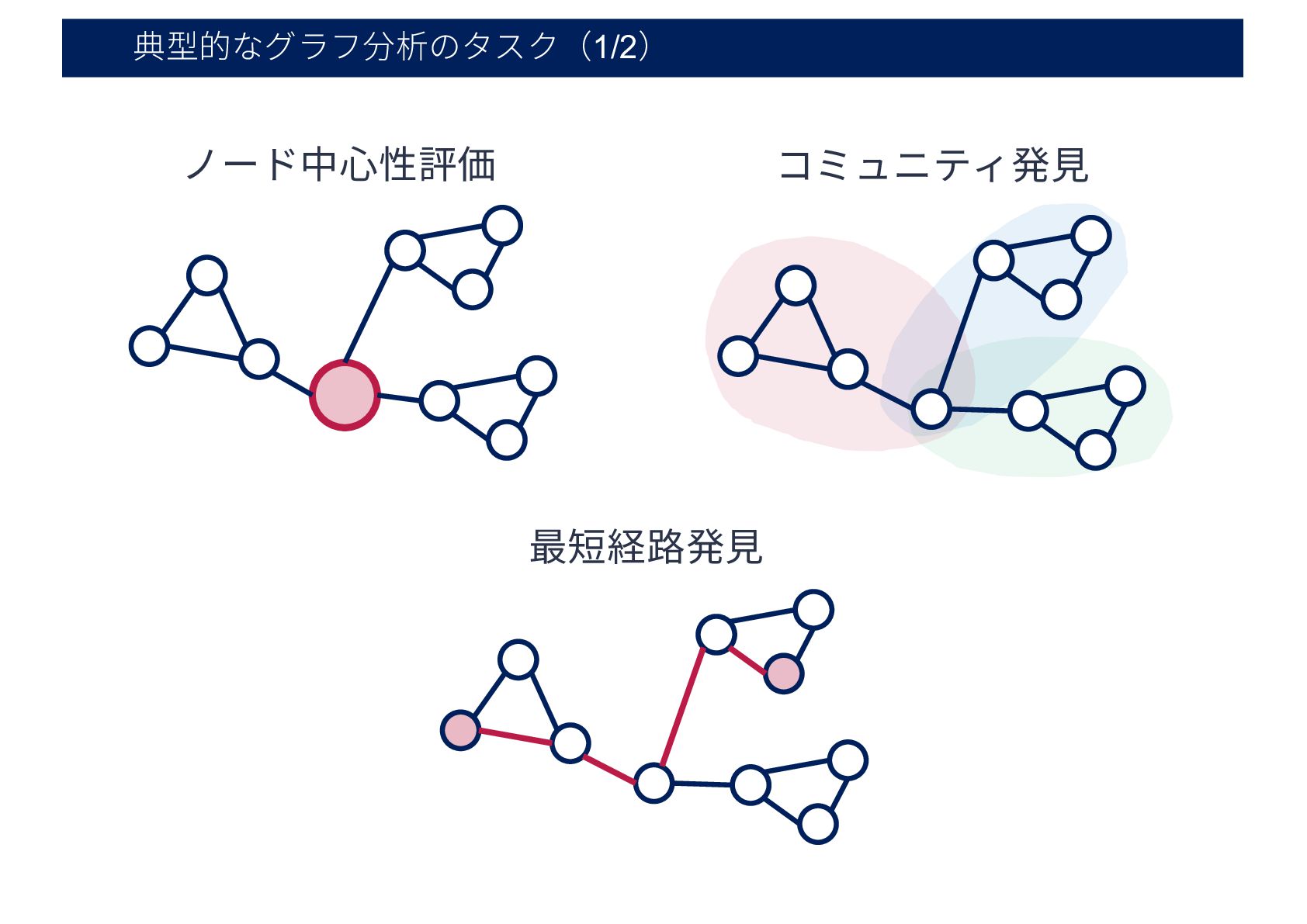 典型的なグラフ分析のタスク（1/2）

ノード中心性評価

コミュニティ発見

最短経路発見